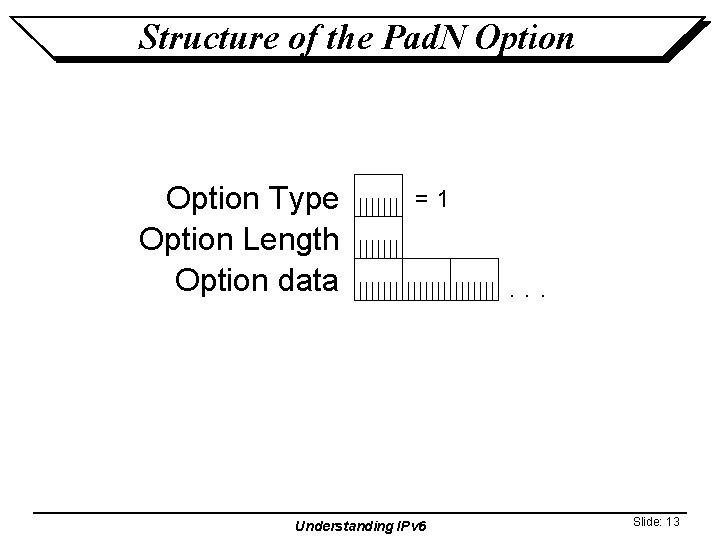 Structure of the PadN Option

Option Type = 1
Option Length
Option data . . .

Understanding IPv6

Slide: 13